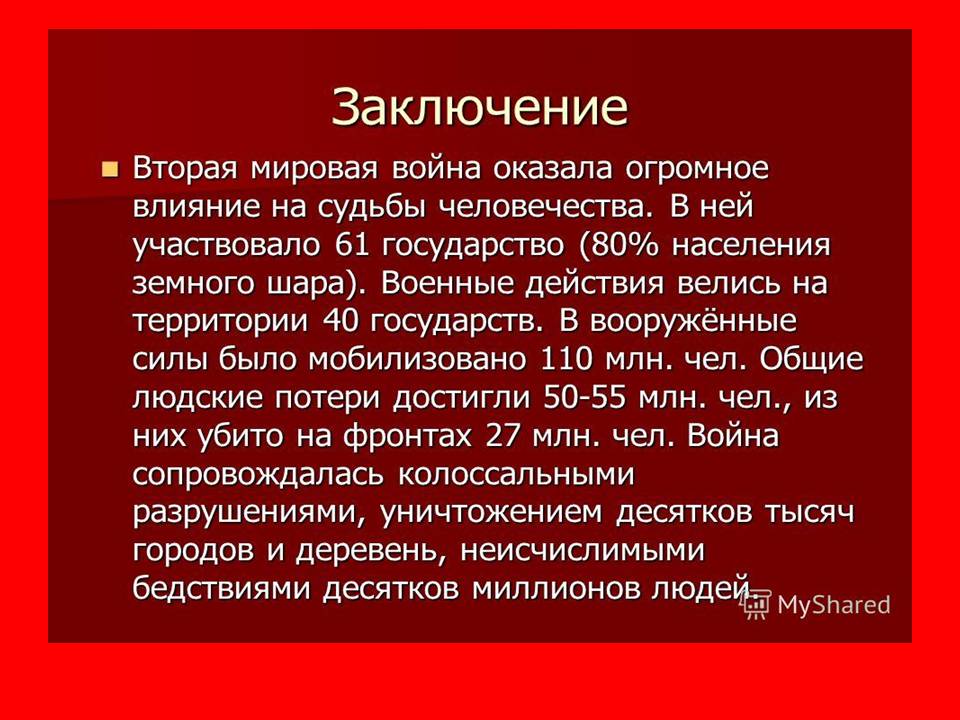 Заключение

Вторая мировая война оказала огромное влияние на судьбы человечества. В ней участвовало 61 государство (80% населения земного шара). Военные действия велись на территории 40 государств. В вооружённые силы было мобилизовано 110 млн. чел. Общие людские потери достигли 50-55 млн. чел., из них убито на фронтах 27 млн. чел. Война сопровождалась колоссальными разрушениями, уничтожением десятков тысяч городов и деревень, неисчислимыми бедствиями десятков миллионов людей.

MyShared